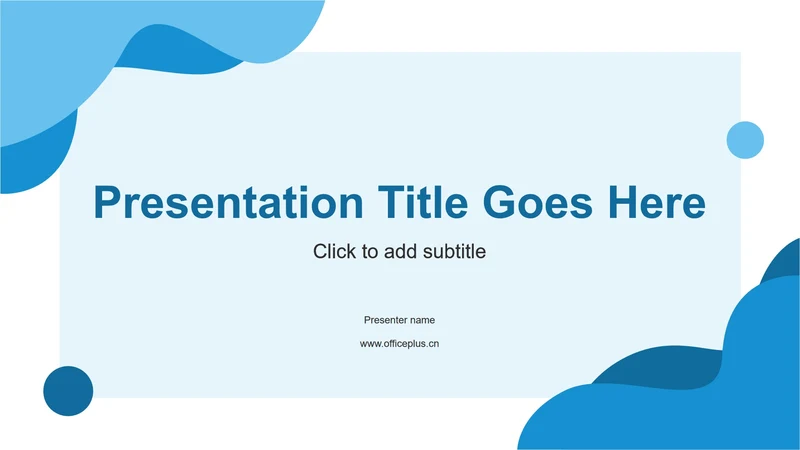 Presentation Title Goes Here

Click to add subtitle

Presenter name

www.officeplus.cn